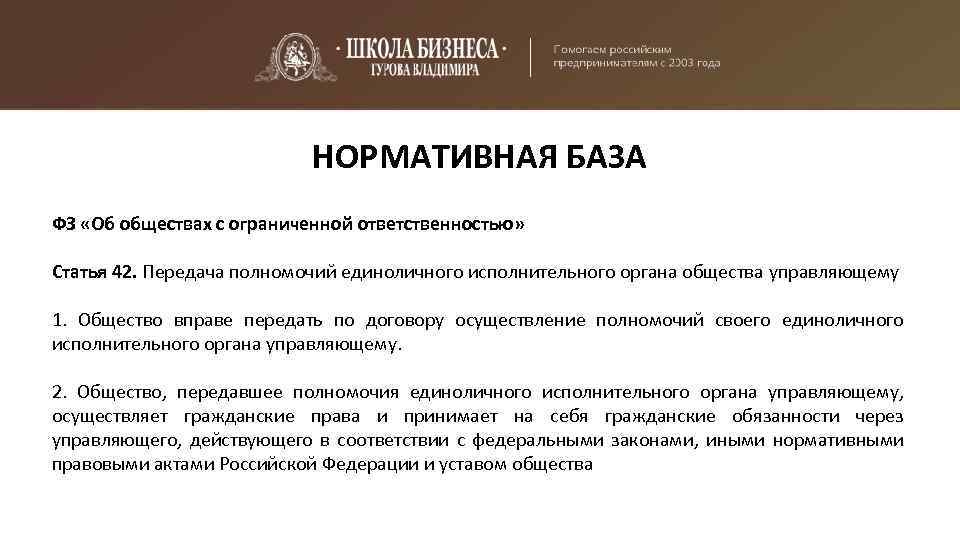 · ШКОЛА БИЗНЕСА ·
ГУРОВА ВЛАДИМИРА

Помогаем российским предпринимателям с 2003 года

НОРМАТИВНАЯ БАЗА

ФЗ «Об обществах с ограниченной ответственностью»

Статья 42. Передача полномочий единоличного исполнительного органа общества управляющему

1. Общество вправе передать по договору осуществление полномочий своего единоличного исполнительного органа управляющему.

2. Общество, передавшее полномочия единоличного исполнительного органа управляющему, осуществляет гражданские права и принимает на себя гражданские обязанности через управляющего, действующего в соответствии с федеральными законами, иными нормативными правовыми актами Российской Федерации и уставом общества